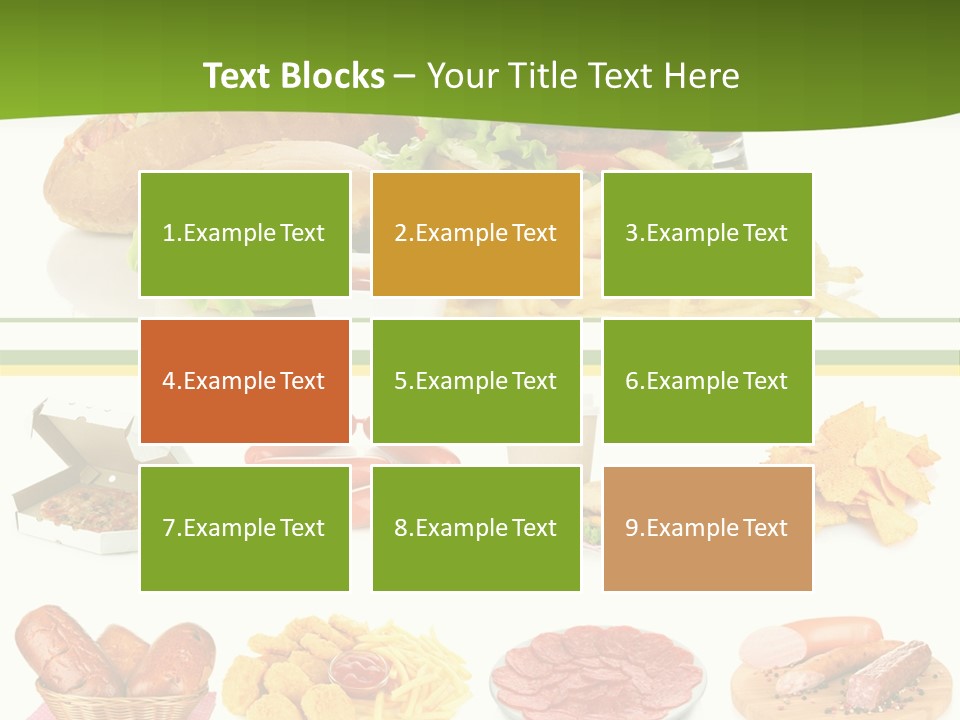 Text Blocks – Your Title Text Here

1.Example Text

2.Example Text

3.Example Text

4.Example Text

5.Example Text

6.Example Text

7.Example Text

8.Example Text

9.Example Text